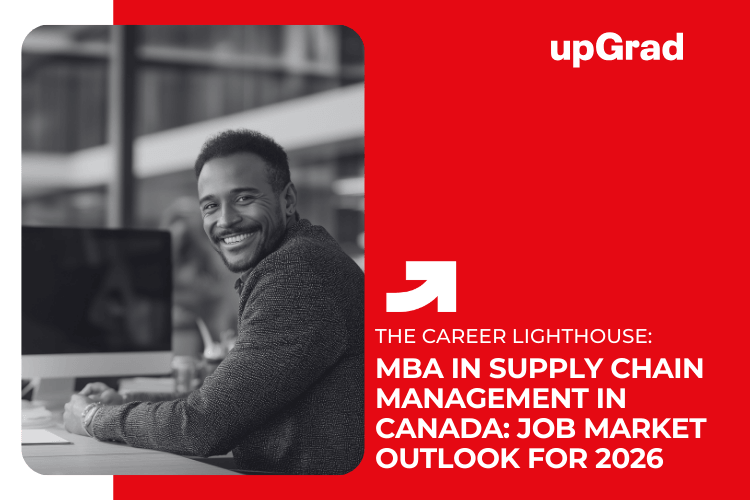 upGrad

THE CAREER LIGHTHOUSE:

MBA IN SUPPLY CHAIN MANAGEMENT IN CANADA: JOB MARKET OUTLOOK FOR 2026